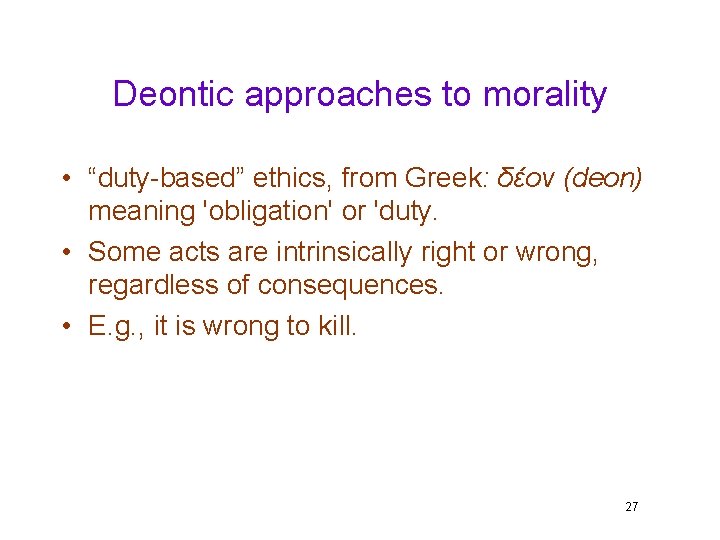 Deontic approaches to morality

• “duty-based” ethics, from Greek: δέον (deon) meaning 'obligation' or 'duty.

• Some acts are intrinsically right or wrong, regardless of consequences.

• E.g., it is wrong to kill.

27